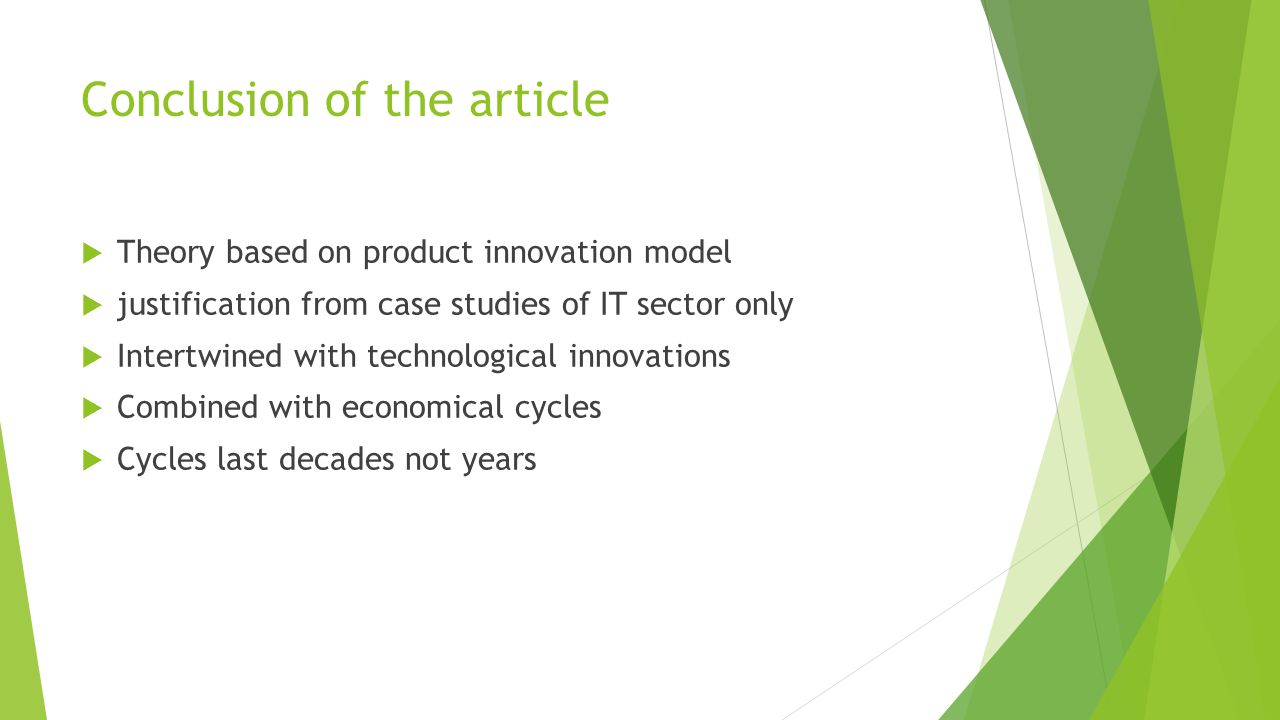 Conclusion of the article

Theory based on product innovation model
justification from case studies of IT sector only
Intertwined with technological innovations
Combined with economical cycles
Cycles last decades not years